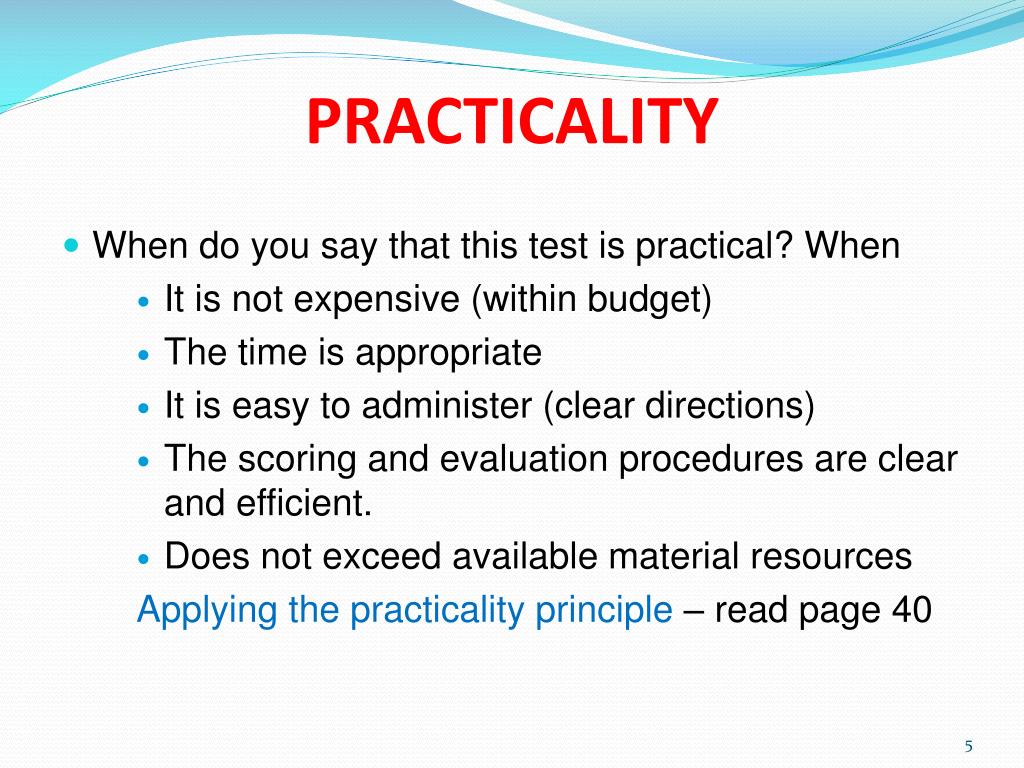 PRACTICALITY

- When do you say that this test is practical? When
  - It is not expensive (within budget)
  - The time is appropriate
  - It is easy to administer (clear directions)
  - The scoring and evaluation procedures are clear and efficient.
  - Does not exceed available material resources

  Applying the practicality principle – read page 40

5